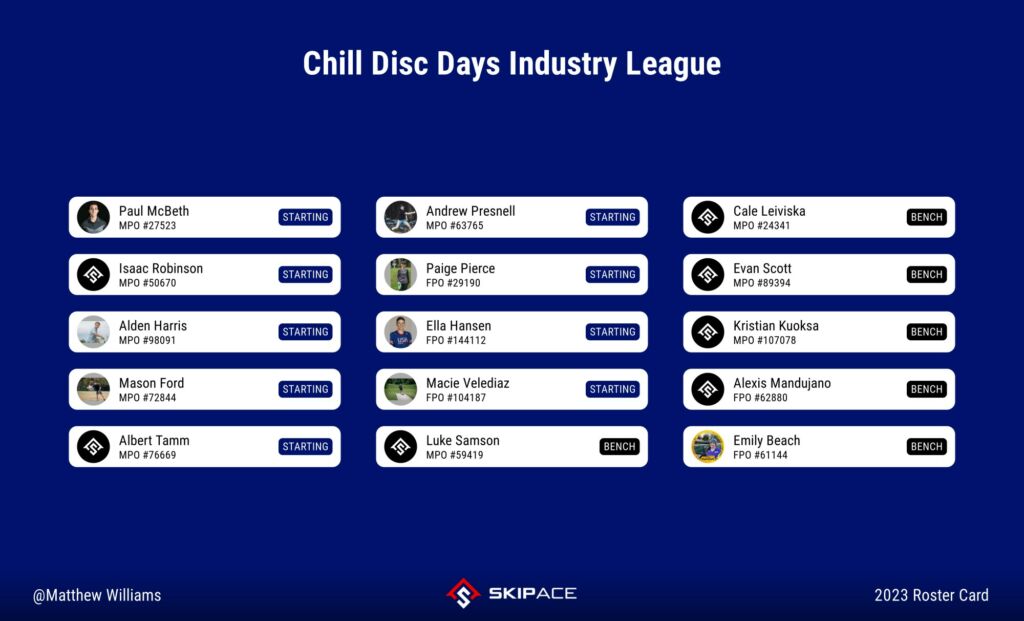 Chill Disc Days Industry League

Paul McBeth
MPO #27523
STARTING

Isaac Robinson
MPO #50670
STARTING

Alden Harris
MPO #98091
STARTING

Mason Ford
MPO #72844
STARTING

Albert Tamm
MPO #76669
STARTING

Andrew Presnell
MPO #63765
STARTING

Paige Pierce
FPO #29190
STARTING

Ella Hansen
FPO #144112
STARTING

Macie Velediaz
FPO #104187
STARTING

Luke Samson
MPO #59419
BENCH

Cale Leiviska
MPO #24341
BENCH

Evan Scott
MPO #89394
BENCH

Kristian Kuoksa
MPO #107078
BENCH

Alexis Mandujano
FPO #62880
BENCH

Emily Beach
FPO #61144
BENCH

@Matthew Williams

SKIPACE

2023 Roster Card